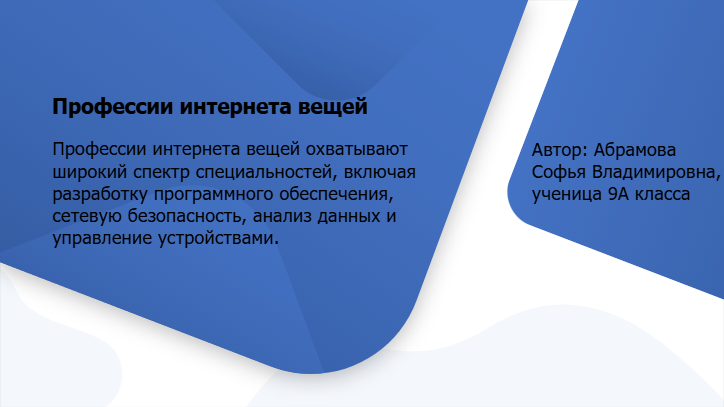 Профессии интернета вещей

Профессии интернета вещей охватывают широкий спектр специальностей, включая разработку программного обеспечения, сетевую безопасность, анализ данных и управление устройствами.

Автор: Абрамова Софья Владимировна, ученица 9А класса